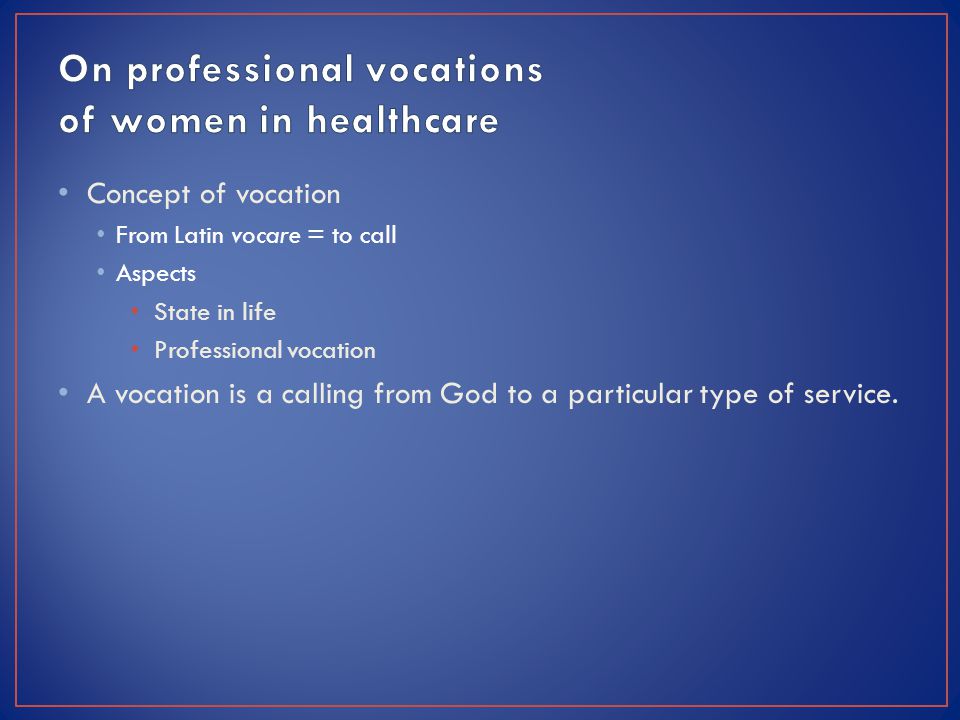 On professional vocations of women in healthcare

• Concept of vocation
  • From Latin vocare = to call
  • Aspects
    • State in life
    • Professional vocation
• A vocation is a calling from God to a particular type of service.